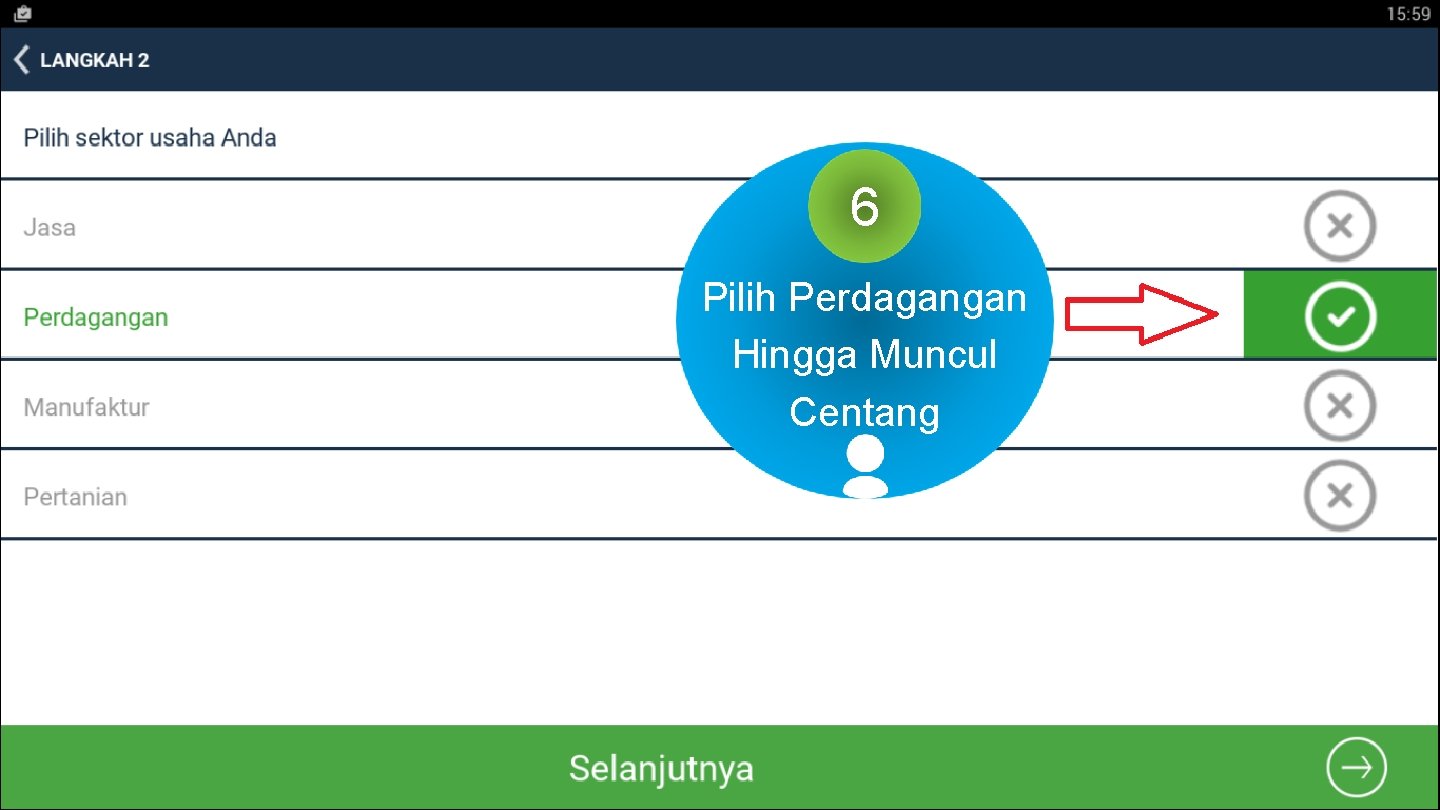 15:59

LANGKAH 2

Pilih sektor usaha Anda

Jasa

Perdagangan

Manufaktur

Pertanian

6

Pilih Perdagangan Hingga Muncul Centang

Selanjutnya